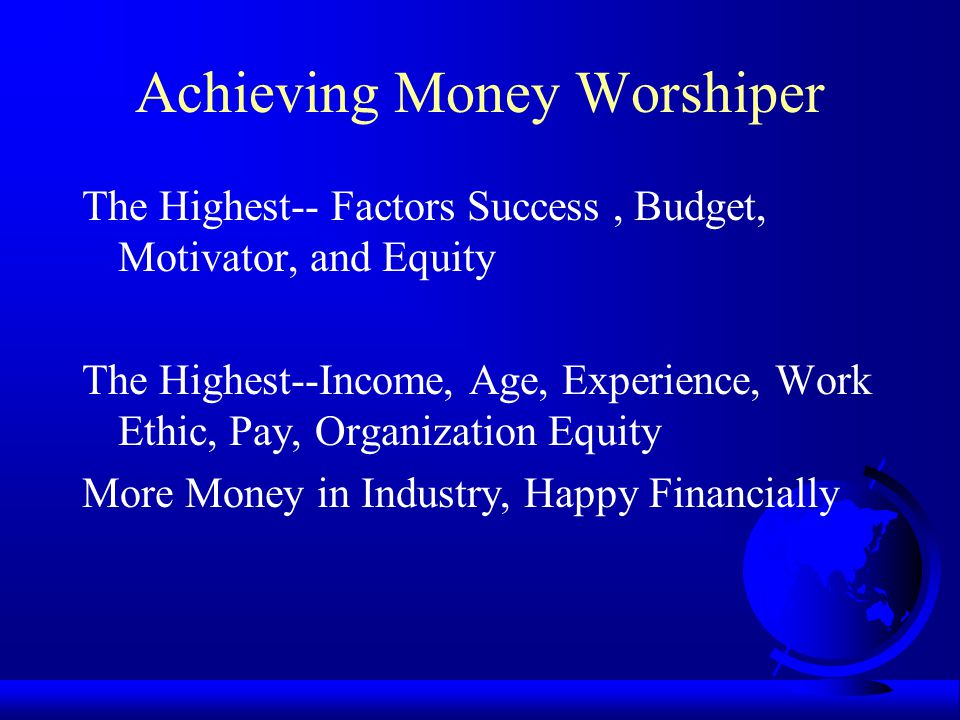 Achieving Money Worshiper

The Highest-- Factors Success , Budget, Motivator, and Equity

The Highest--Income, Age, Experience, Work Ethic, Pay, Organization Equity

More Money in Industry, Happy Financially